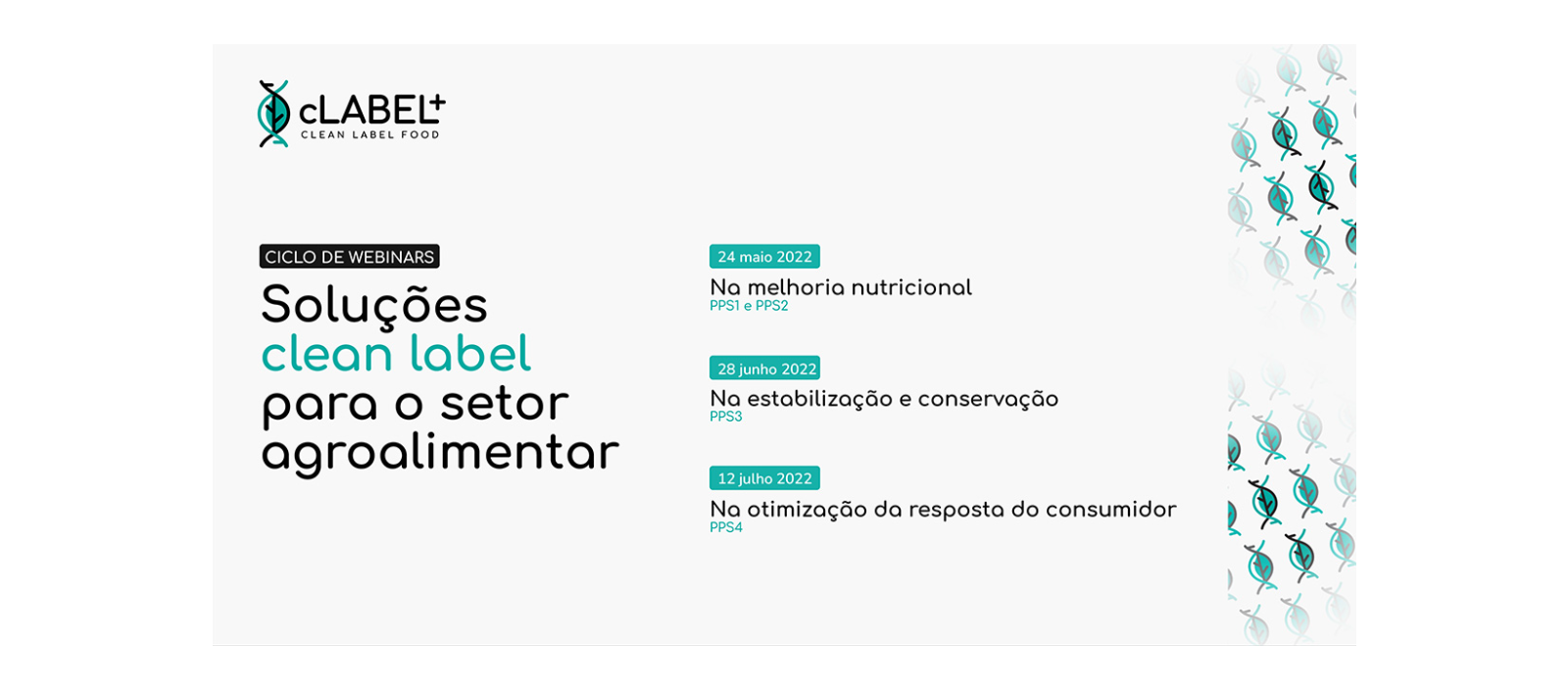 cLABEL+
CLEAN LABEL FOOD

CICLO DE WEBINARS

Soluções clean label para o setor agroalimentar

24 maio 2022
Na melhoria nutricional
PPS1 e PPS2

28 junho 2022
Na estabilização e conservação
PPS3

12 julho 2022
Na otimização da resposta do consumidor
PPS4